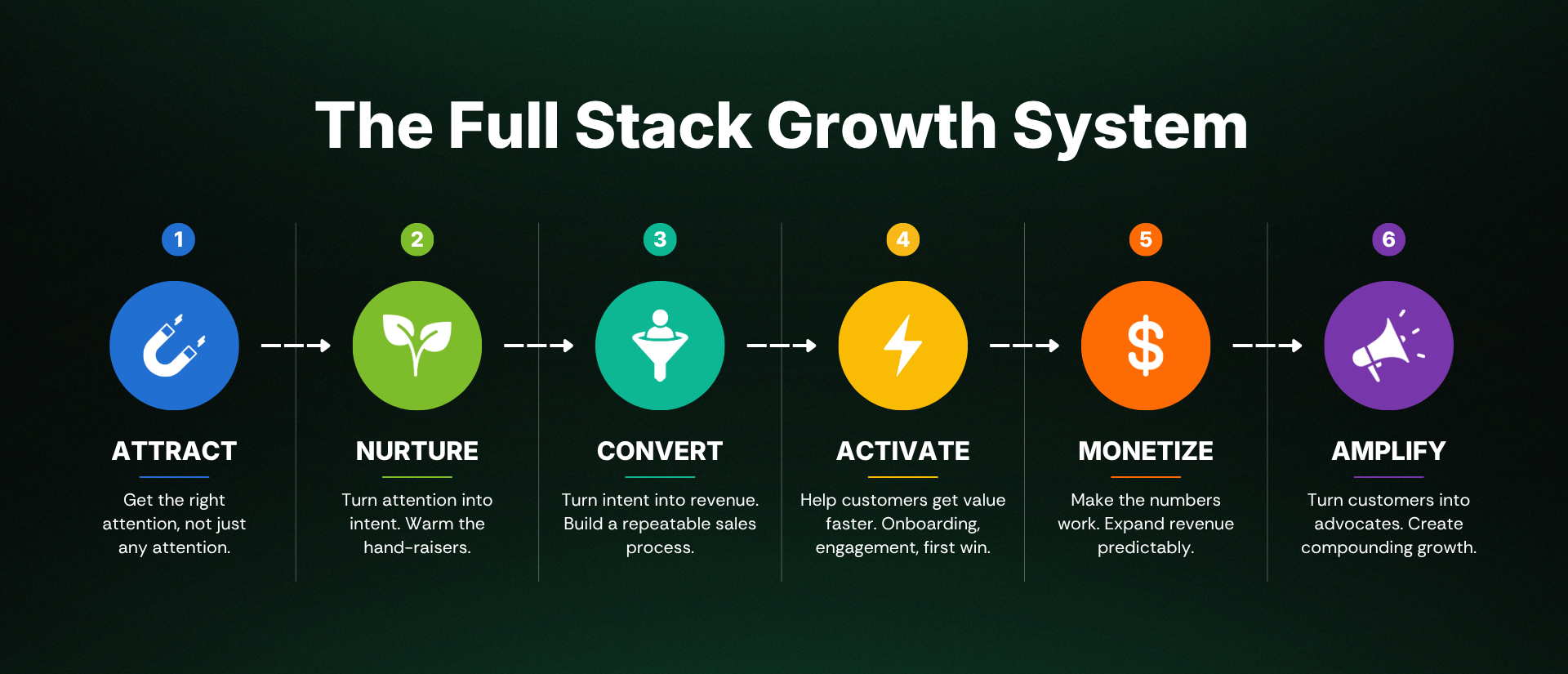 The Full Stack Growth System

1

ATTRACT

Get the right attention, not just any attention.

2

NURTURE

Turn attention into intent. Warm the hand-raisers.

3

CONVERT

Turn intent into revenue. Build a repeatable sales process.

4

ACTIVATE

Help customers get value faster. Onboarding, engagement, first win.

5

$

MONETIZE

Make the numbers work. Expand revenue predictably.

6

AMPLIFY

Turn customers into advocates. Create compounding growth.